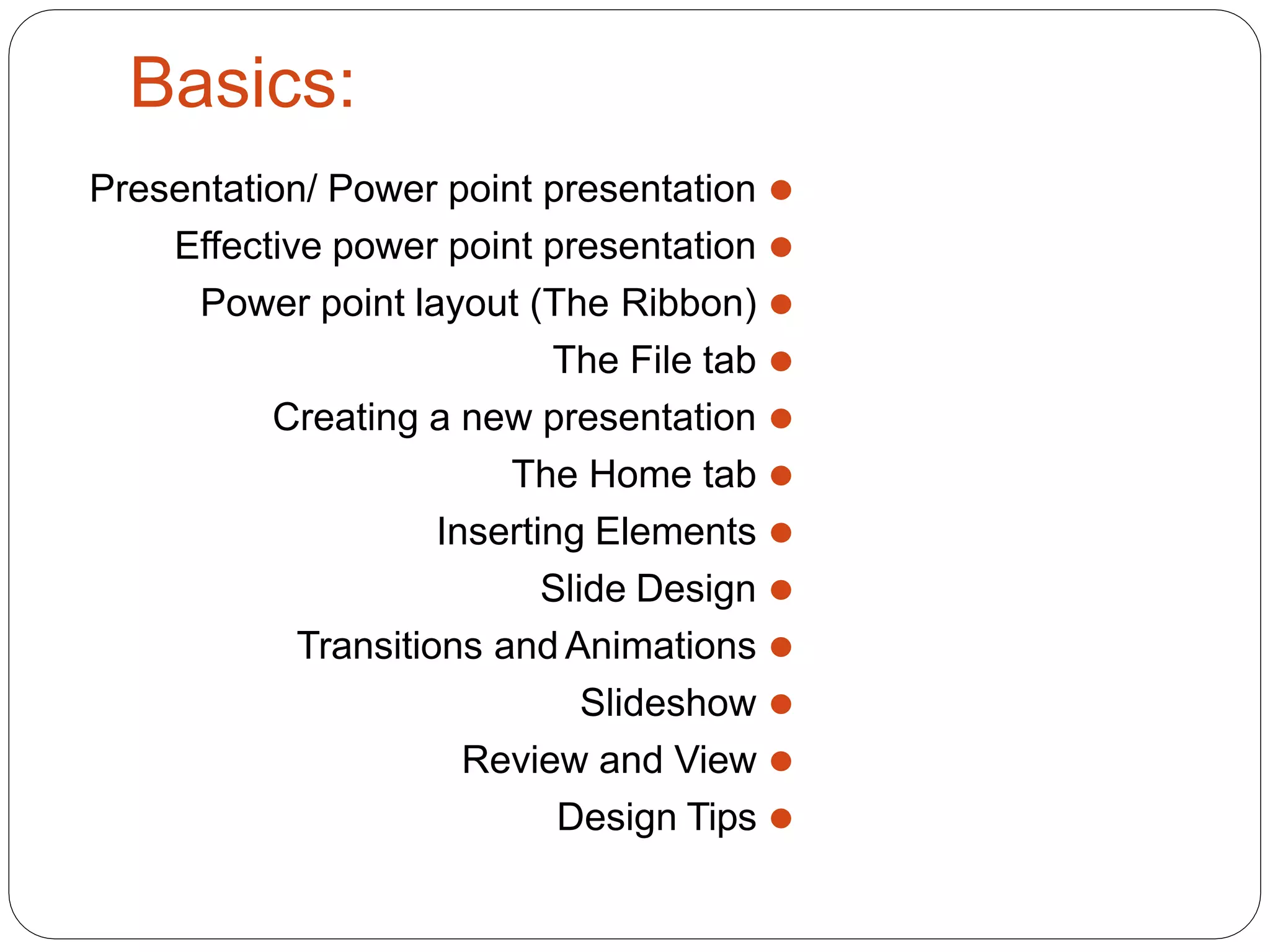 Basics:

Presentation/ Power point presentation

Effective power point presentation

Power point layout (The Ribbon)

The File tab

Creating a new presentation

The Home tab

Inserting Elements

Slide Design

Transitions and Animations

Slideshow

Review and View

Design Tips